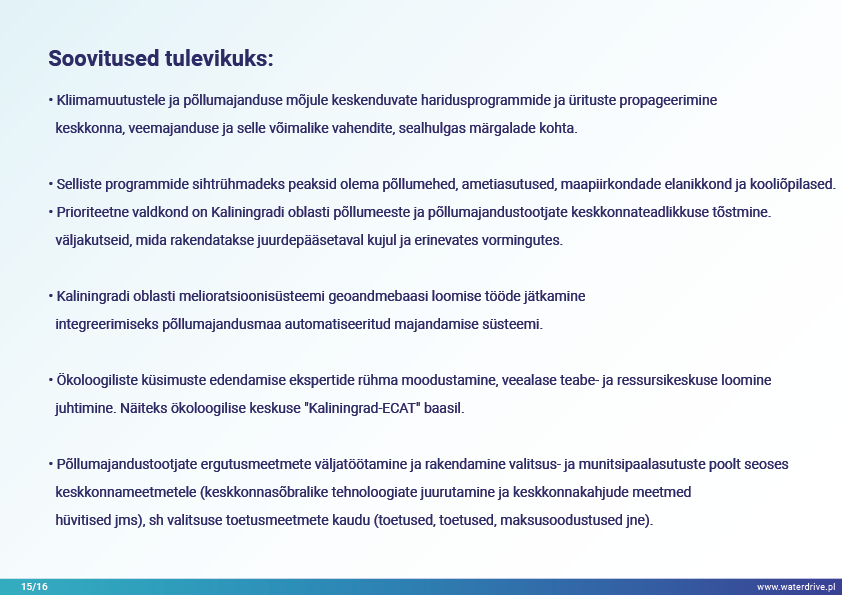 Soovitused tulevikuks:

• Kliimamuutustele ja põllumajanduse mõjule keskenduvate haridusprogrammide ja ürituste propageerimine keskkonna, veemajanduse ja selle võimalike vahendite, sealhulgas märgalade kohta.

• Selliste programmide sihtrühmadeks peaksid olema põllumehed, ametiasutused, maapiirkondade elanikkond ja kooliõpilased.

• Prioriteetne valdkond on Kaliningradi oblasti põllumeeste ja põllumajandustootjate keskkonnateadlikkuse tõstmine. väljakutseid, mida rakendatakse juurdepääsetaval kujul ja erinevates vormingutes.

• Kaliningradi oblasti melioratsioonisüsteemi geoandmebaasi loomise tööde jätkamine integreerimiseks põllumajandusmaa automatiseeritud majandamise süsteemi.

• Ökoloogiliste küsimuste edendamise ekspertide rühma moodustamine, veealase teabe- ja ressursikeskuse loomine juhtimine. Näiteks ökoloogilise keskuse "Kaliningrad-ECAT" baasil.

• Põllumajandustootjate ergutusmeetmete väljatöötamine ja rakendamine valitsus- ja munitsipaalasutuste poolt seoses keskkonnameetmetele (keskkonnasõbralike tehnoloogiate juurutamine ja keskkonnakahjude meetmed hüvitised jms), sh valitsuse toetusmeetmete kaudu (toetused, toetused, maksusoodustused jne).

15/16

www.waterdrive.pl